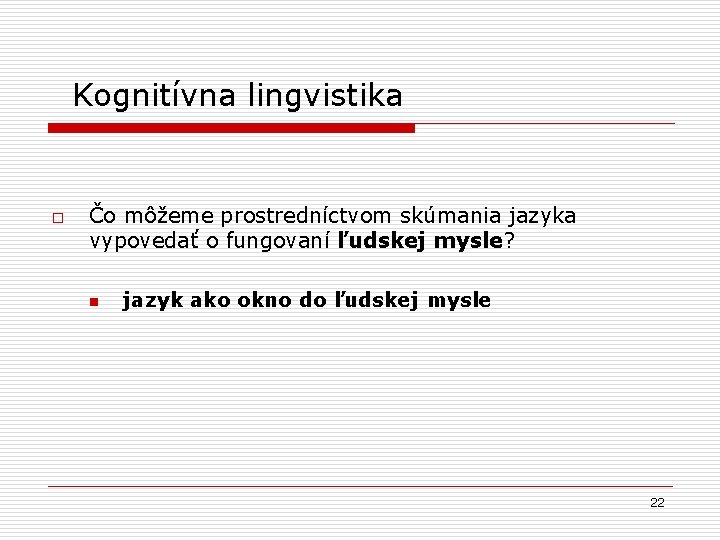 Kognitívna lingvistika

Čo môžeme prostredníctvom skúmania jazyka vypovedať o fungovaní ľudskej mysle?

jazyk ako okno do ľudskej mysle

22